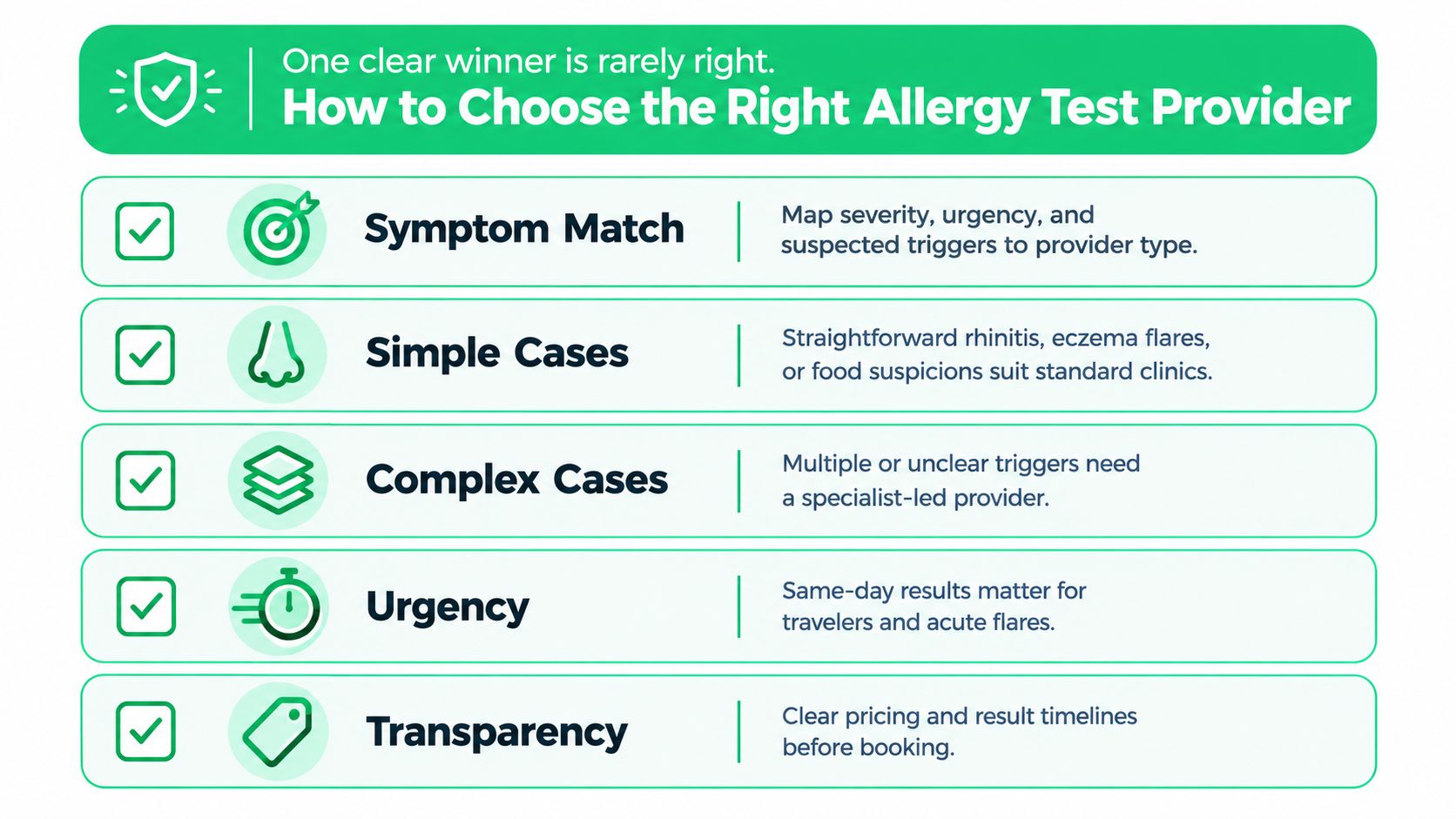 One clear winner is rarely right.
How to Choose the Right Allergy Test Provider

Symptom Match
Map severity, urgency, and suspected triggers to provider type.

Simple Cases
Straightforward rhinitis, eczema flares, or food suspicions suit standard clinics.

Complex Cases
Multiple or unclear triggers need a specialist-led provider.

Urgency
Same-day results matter for travelers and acute flares.

Transparency
Clear pricing and result timelines before booking.